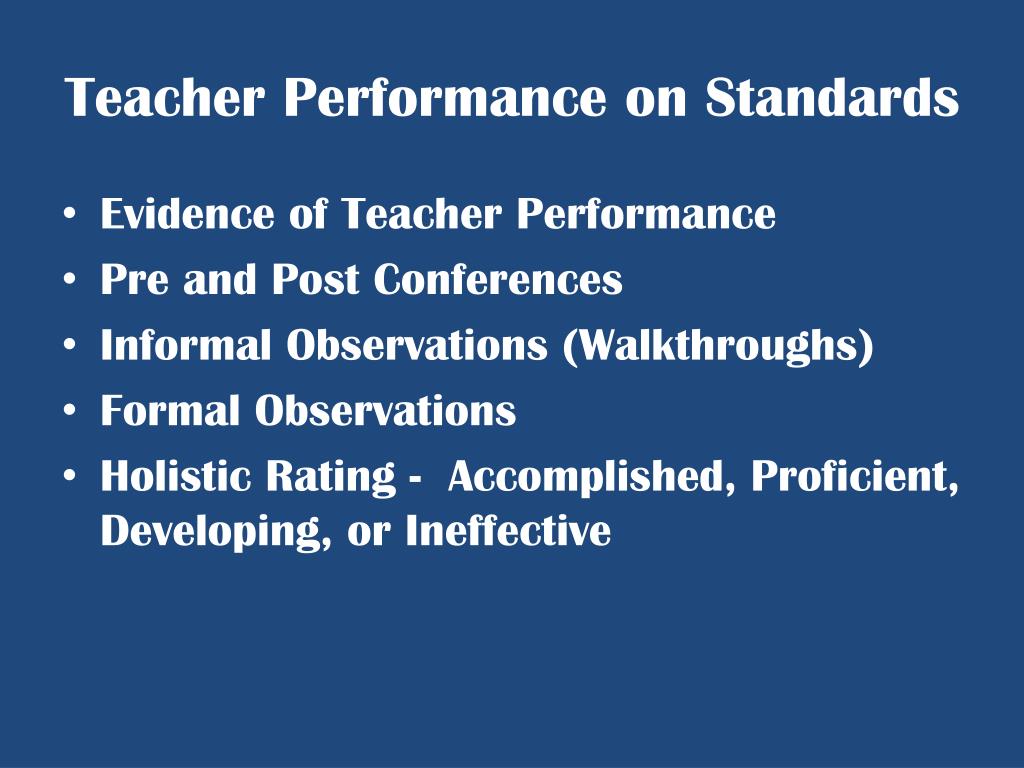 Teacher Performance on Standards

• Evidence of Teacher Performance
• Pre and Post Conferences
• Informal Observations (Walkthroughs)
• Formal Observations
• Holistic Rating - Accomplished, Proficient, Developing, or Ineffective